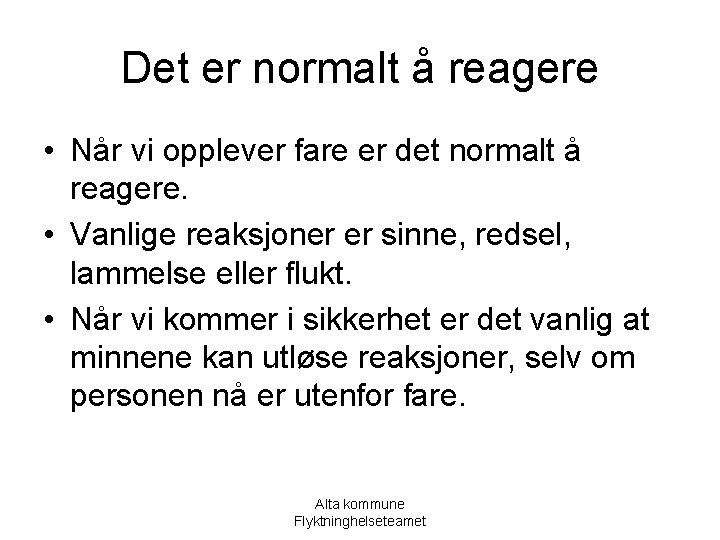 Det er normalt å reagere

• Når vi opplever fare er det normalt å reagere.

• Vanlige reaksjoner er sinne, redsel, lammelse eller flukt.

• Når vi kommer i sikkerhet er det vanlig at minnene kan utløse reaksjoner, selv om personen nå er utenfor fare.

Alta kommune
Flyktninghelseteamet